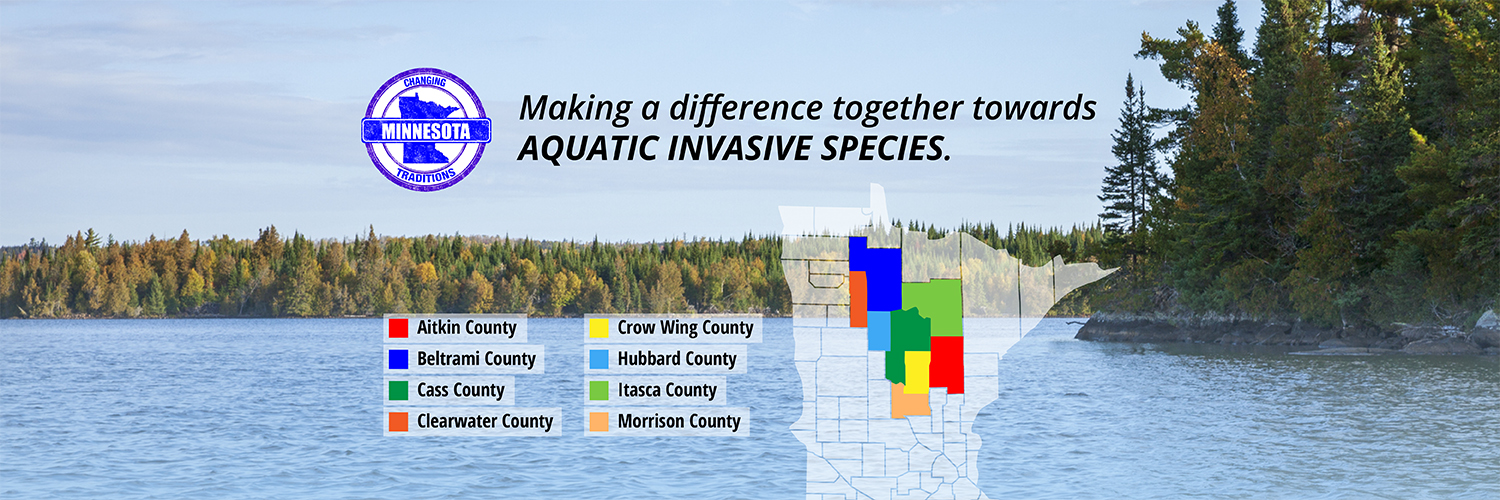 CHANGING
MINNESOTA
TRADITIONS

Making a difference together towards
AQUATIC INVASIVE SPECIES.

Aitkin County
Beltrami County
Cass County
Clearwater County

Crow Wing County
Hubbard County
Itasca County
Morrison County